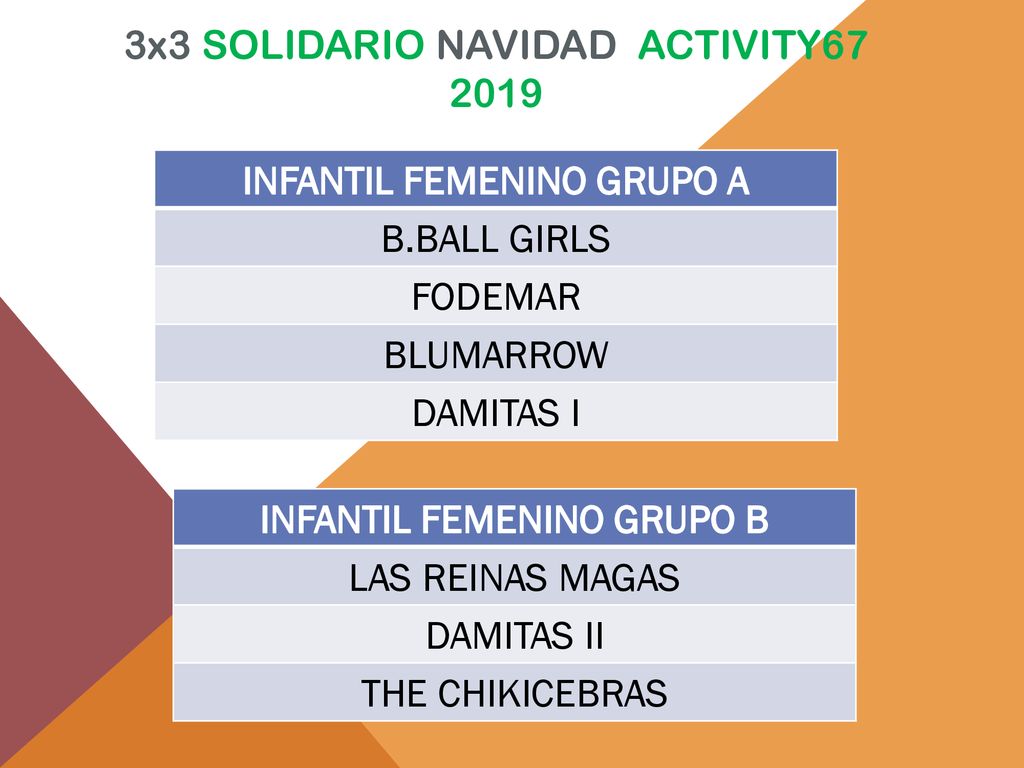 3x3 SOLIDARIO NAVIDAD ACTIVITY67 2019

| INFANTIL FEMENINO GRUPO A |
|---|
| B.BALL GIRLS |
| FODEMAR |
| BLUMARROW |
| DAMITAS I |

| INFANTIL FEMENINO GRUPO B |
|---|
| LAS REINAS MAGAS |
| DAMITAS II |
| THE CHIKICEBRAS |